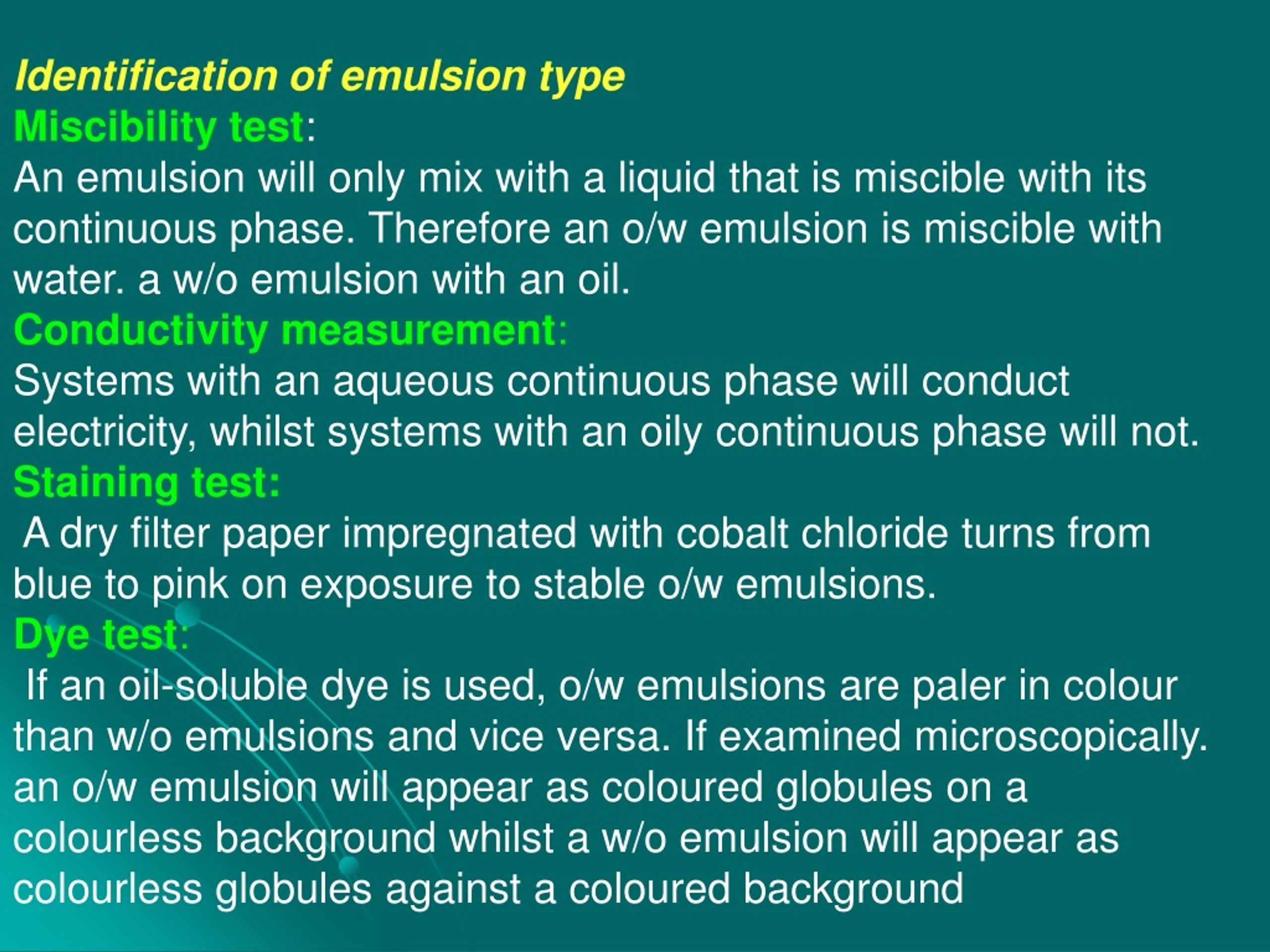 Identification of emulsion type
Miscibility test:
An emulsion will only mix with a liquid that is miscible with its continuous phase. Therefore an o/w emulsion is miscible with water. a w/o emulsion with an oil.
Conductivity measurement:
Systems with an aqueous continuous phase will conduct electricity, whilst systems with an oily continuous phase will not.
Staining test:
A dry filter paper impregnated with cobalt chloride turns from blue to pink on exposure to stable o/w emulsions.
Dye test:
If an oil-soluble dye is used, o/w emulsions are paler in colour than w/o emulsions and vice versa. If examined microscopically. an o/w emulsion will appear as coloured globules on a colourless background whilst a w/o emulsion will appear as colourless globules against a coloured background